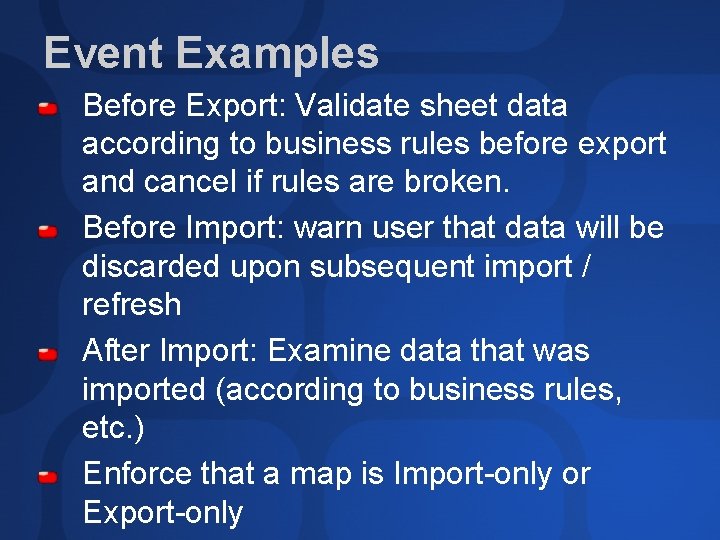 Event Examples

Before Export: Validate sheet data according to business rules before export and cancel if rules are broken.

Before Import: warn user that data will be discarded upon subsequent import / refresh

After Import: Examine data that was imported (according to business rules, etc.)

Enforce that a map is Import-only or Export-only